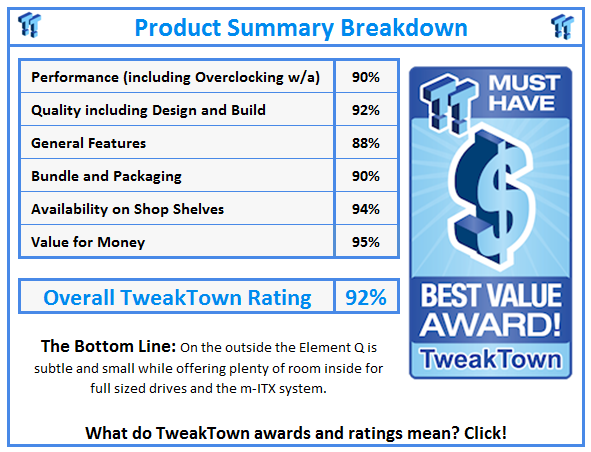 Product Summary Breakdown

| Performance (including Overclocking w/a) | 90% |
|---|---|
| Quality including Design and Build | 92% |
| General Features | 88% |
| Bundle and Packaging | 90% |
| Availability on Shop Shelves | 94% |
| Value for Money | 95% |

| Overall TweakTown Rating | 92% |
|---|---|

MUST HAVE
$
BEST VALUE AWARD!
TweakTown

The Bottom Line: On the outside the Element Q is subtle and small while offering plenty of room inside for full sized drives and the m-ITX system.

What do TweakTown awards and ratings mean? Click!